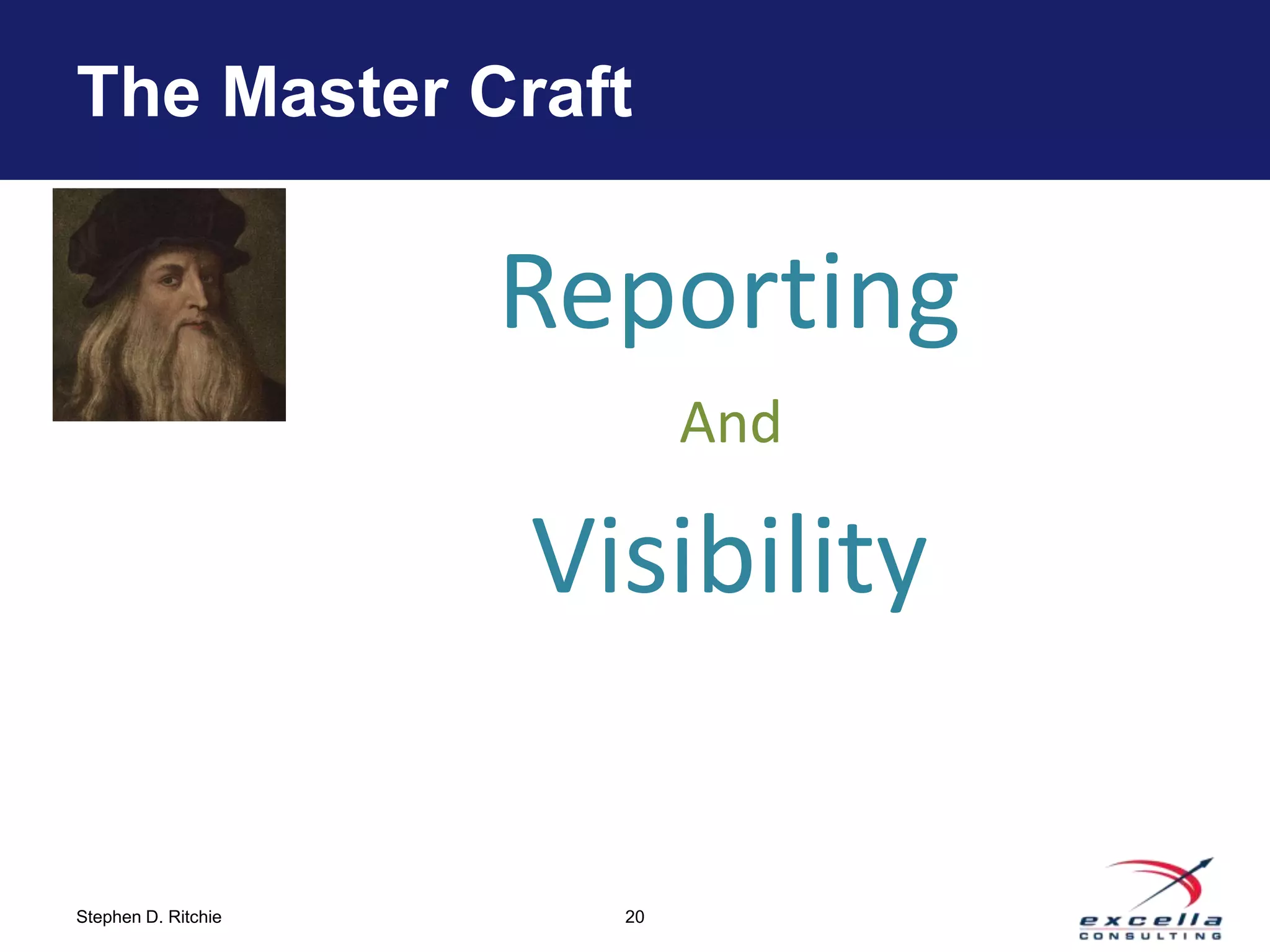 The Master Craft

Reporting

And

Visibility

Stephen D. Ritchie

20

excella
CONSULTING